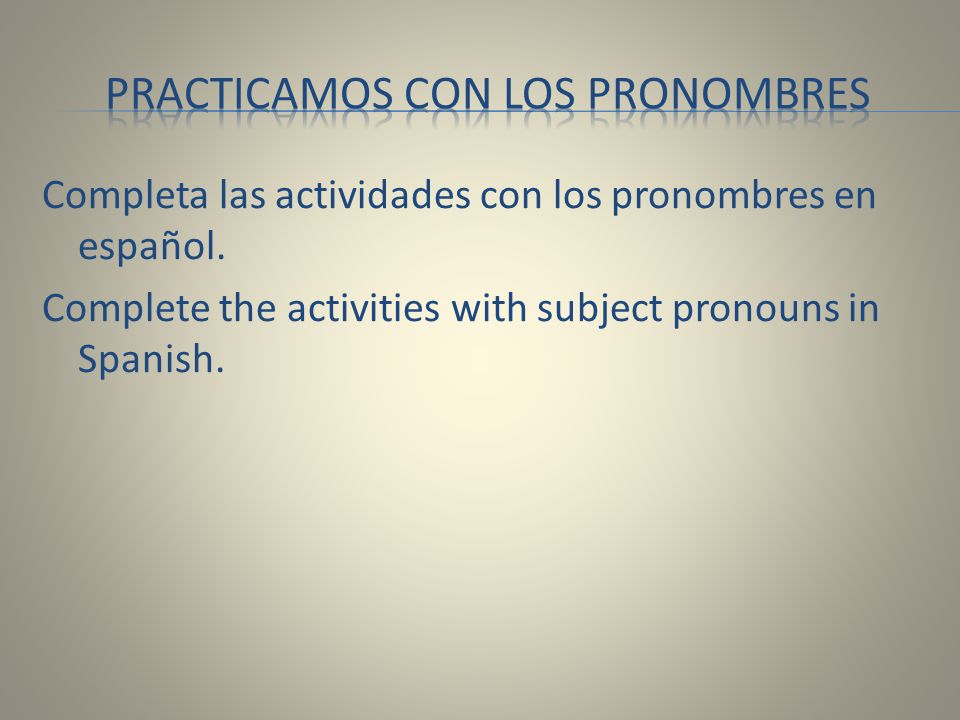 PRACTICAMOS CON LOS PRONOMBRES

Completa las actividades con los pronombres en español.

Complete the activities with subject pronouns in Spanish.